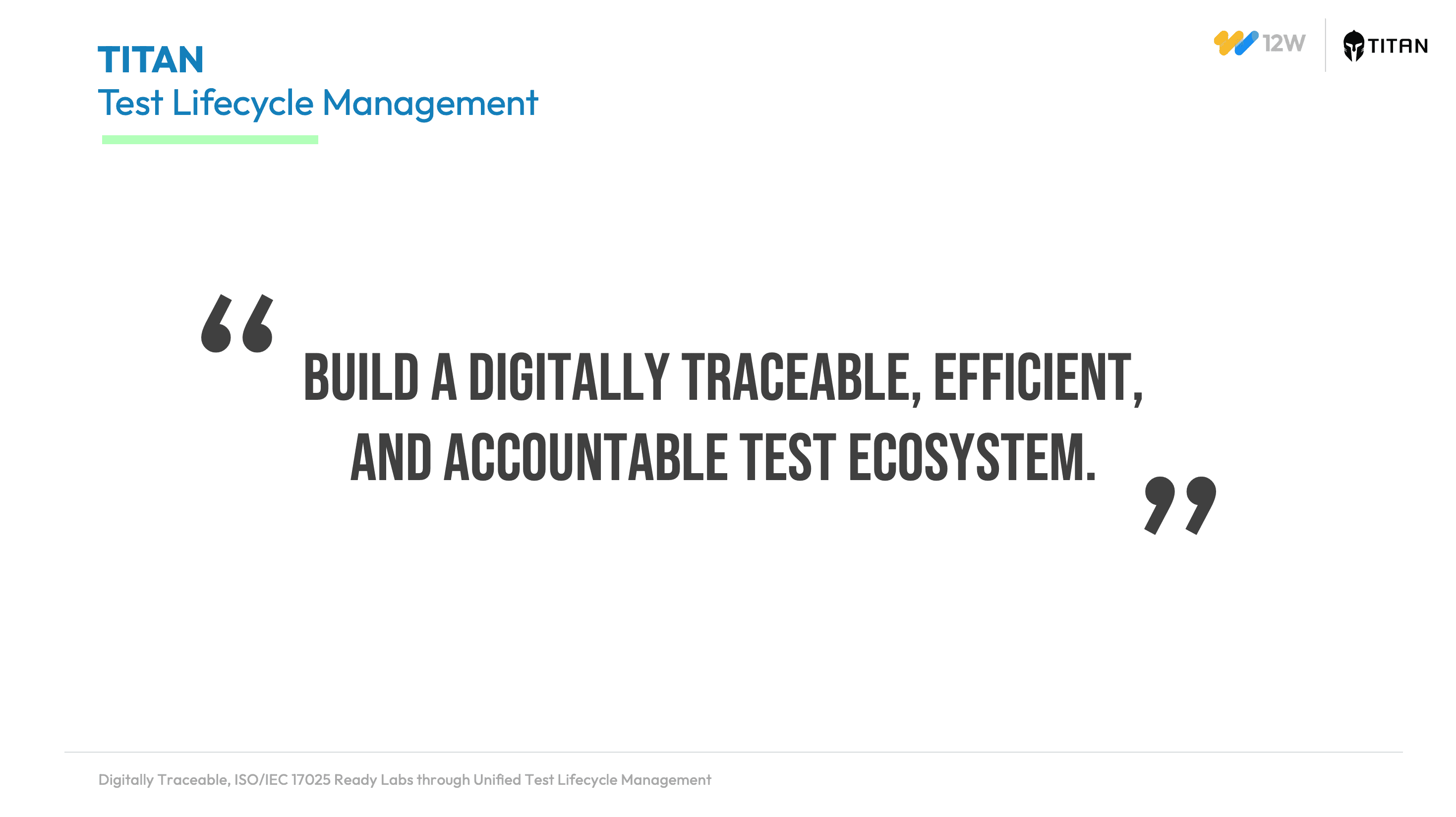 TITAN
Test Lifecycle Management

12W TITAN

“BUILD A DIGITALLY TRACEABLE, EFFICIENT, AND ACCOUNTABLE TEST ECOSYSTEM.”

Digitally Traceable, ISO/IEC 17025 Ready Labs through Unified Test Lifecycle Management